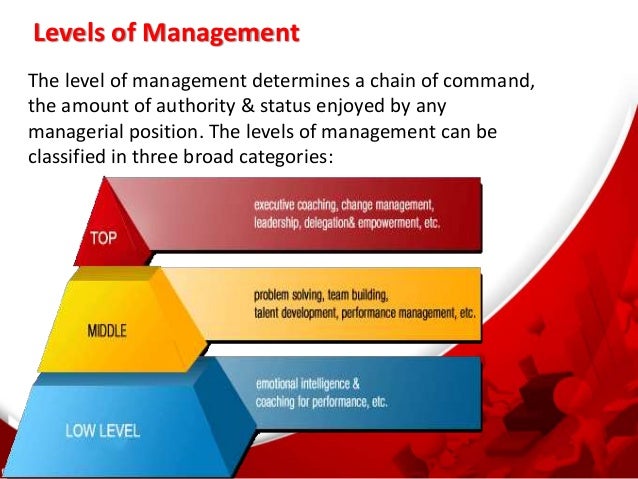 Levels of Management

The level of management determines a chain of command, the amount of authority & status enjoyed by any managerial position. The levels of management can be classified in three broad categories:

TOP

executive coaching, change management, leadership, delegation& empowerment, etc.

MIDDLE

problem solving, team building, talent development, performance management, etc.

LOW LEVEL

emotional intelligence & coaching for performance, etc.